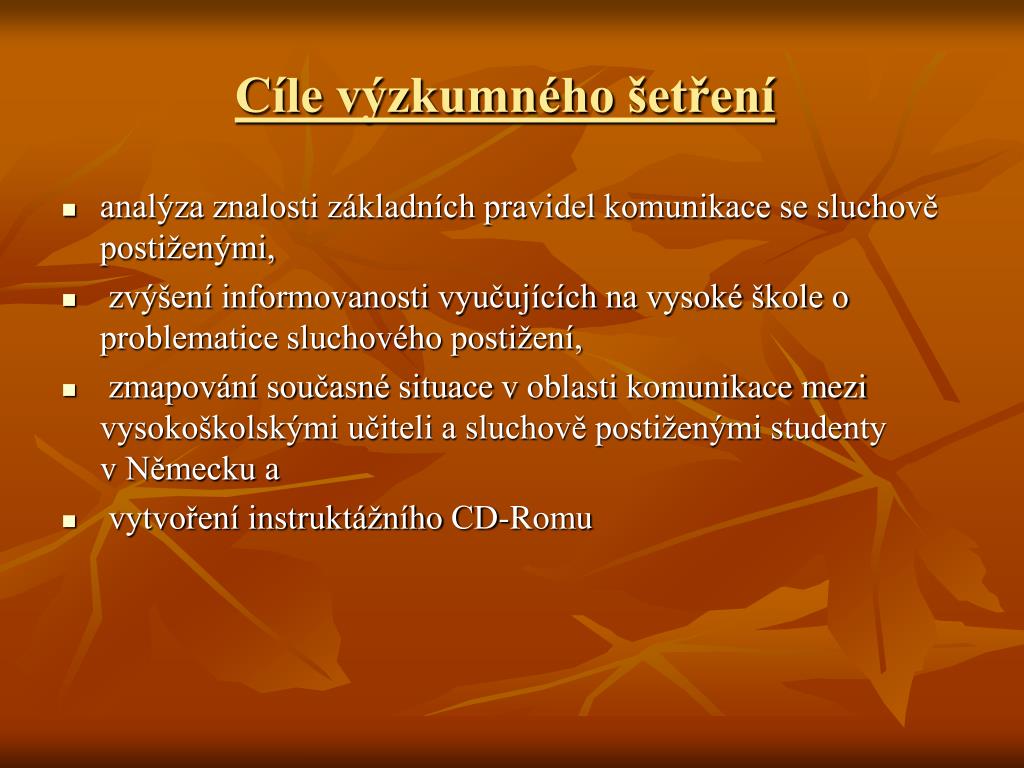 Cíle výzkumného šetření

- analýza znalosti základních pravidel komunikace se sluchově postiženými,
- zvýšení informovanosti vyučujících na vysoké škole o problematice sluchového postižení,
- zmapování současné situace v oblasti komunikace mezi vysokoškolskými učiteli a sluchově postiženými studenty v Německu a
- vytvoření instruktážního CD-Romu